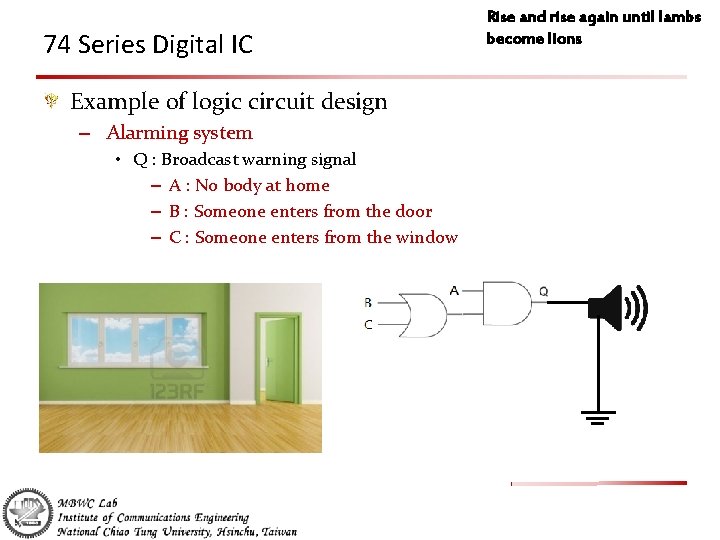 74 Series Digital IC

Rise and rise again until lambs become lions

Example of logic circuit design

– Alarming system

• Q : Broadcast warning signal

– A : No body at home

– B : Someone enters from the door

– C : Someone enters from the window

123RF

B
C
A
Q

MBWC Lab
Institute of Communications Engineering
National Chiao Tung University, Hsinchu, Taiwan